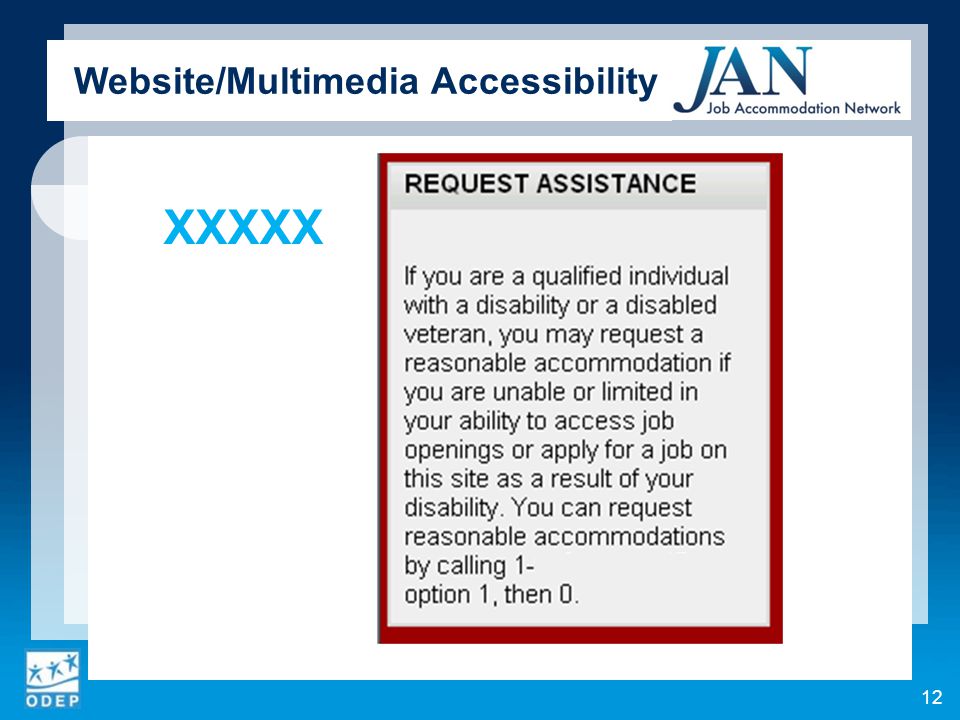 Website/Multimedia Accessibility

JAN
Job Accommodation Network

XXXXX

REQUEST ASSISTANCE

If you are a qualified individual with a disability or a disabled veteran, you may request a reasonable accommodation if you are unable or limited in your ability to access job openings or apply for a job on this site as a result of your disability. You can request reasonable accommodations by calling 1-
option 1, then 0.

ODEP

12